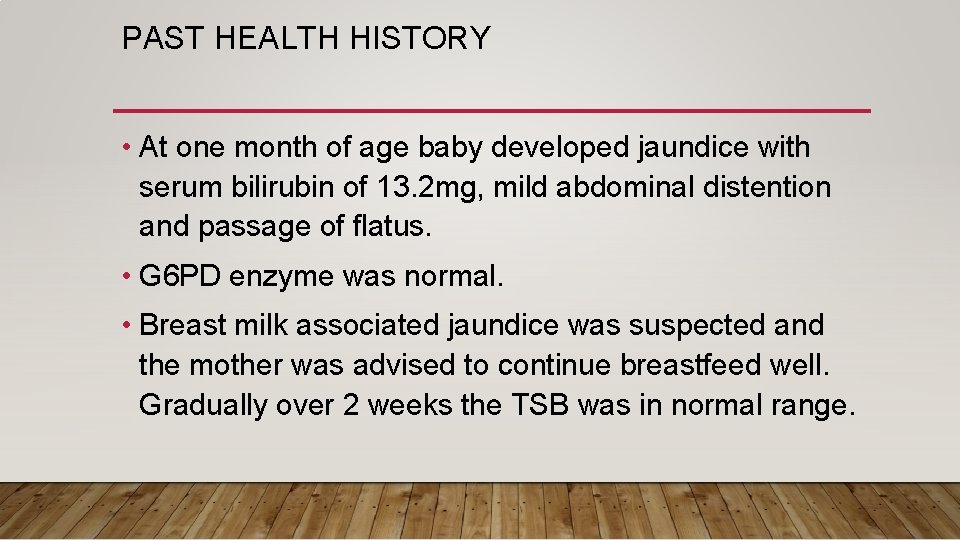 PAST HEALTH HISTORY

• At one month of age baby developed jaundice with serum bilirubin of 13.2mg, mild abdominal distention and passage of flatus.

• G6PD enzyme was normal.

• Breast milk associated jaundice was suspected and the mother was advised to continue breastfeed well. Gradually over 2 weeks the TSB was in normal range.